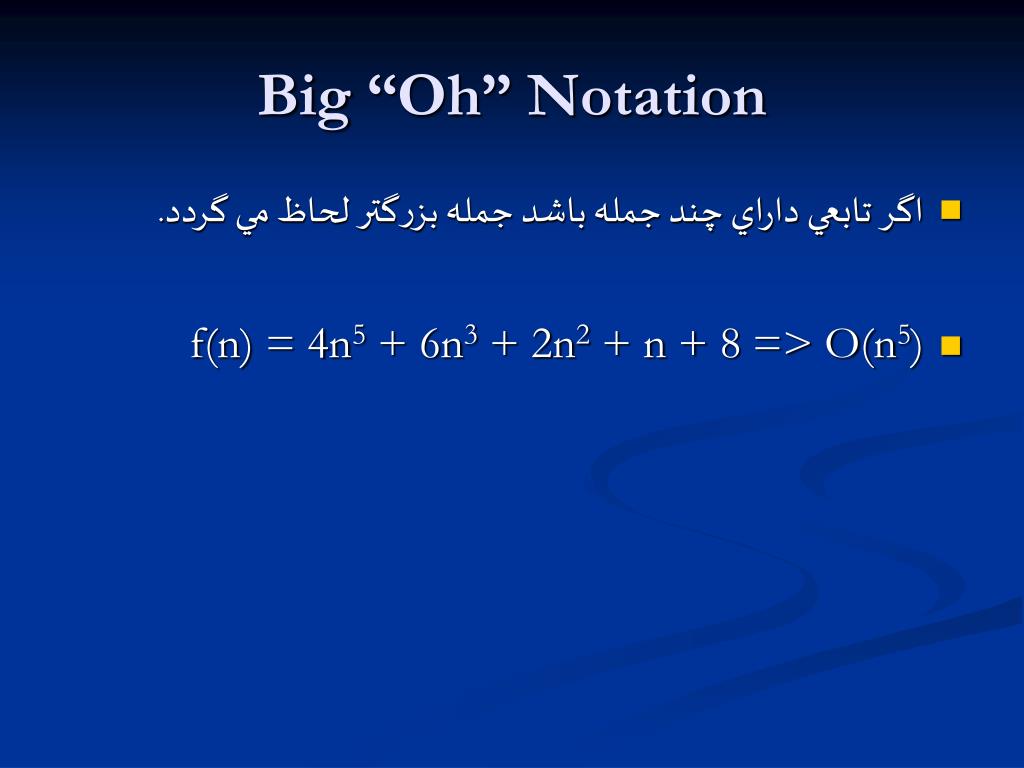 Big “Oh” Notation

اگر تابعي داراي چند جمله باشد جمله بزرگتر لحاظ مي گردد.

$f(n) = 4n^5 + 6n^3 + 2n^2 + n + 8 => O(n^5)$